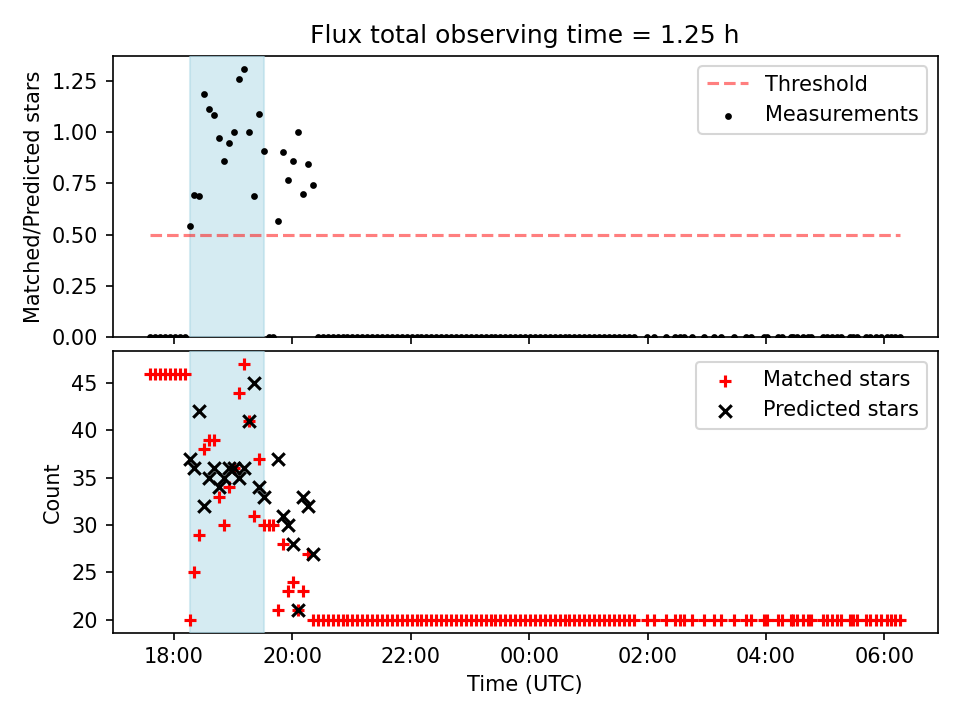 Flux total observing time = 1.25 h

Matched/Predicted stars

1.25
1.00
0.75
0.50
0.25
0.00

Threshold
Measurements

Count

45
40
35
30
25
20

Matched stars
Predicted stars

18:00
20:00
22:00
00:00
02:00
04:00
06:00

Time (UTC)